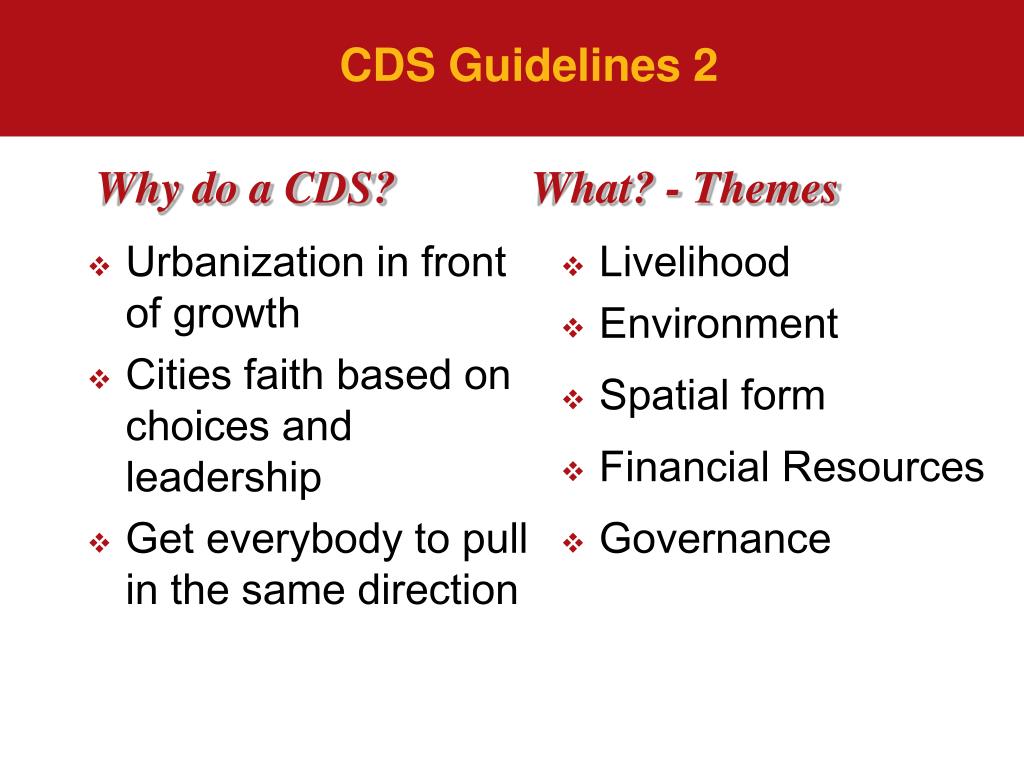 CDS Guidelines 2

Why do a CDS?

❖ Urbanization in front of growth
❖ Cities faith based on choices and leadership
❖ Get everybody to pull in the same direction

What? - Themes

❖ Livelihood
❖ Environment
❖ Spatial form
❖ Financial Resources
❖ Governance